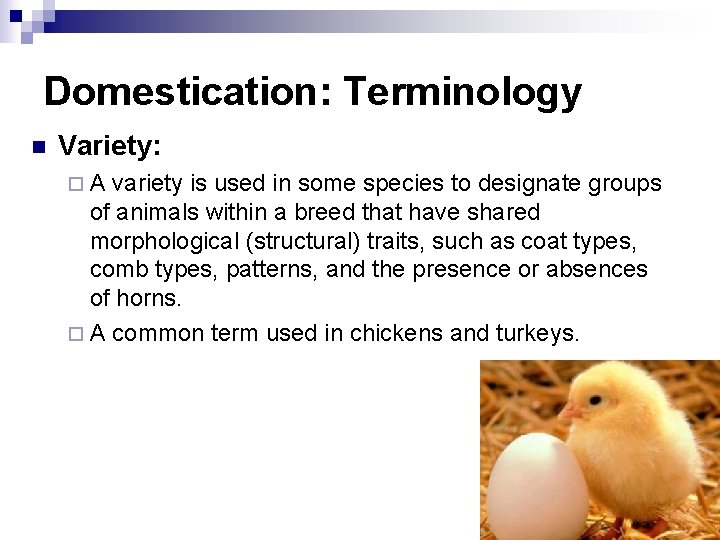 Domestication: Terminology

Variety:

A variety is used in some species to designate groups of animals within a breed that have shared morphological (structural) traits, such as coat types, comb types, patterns, and the presence or absences of horns.

A common term used in chickens and turkeys.